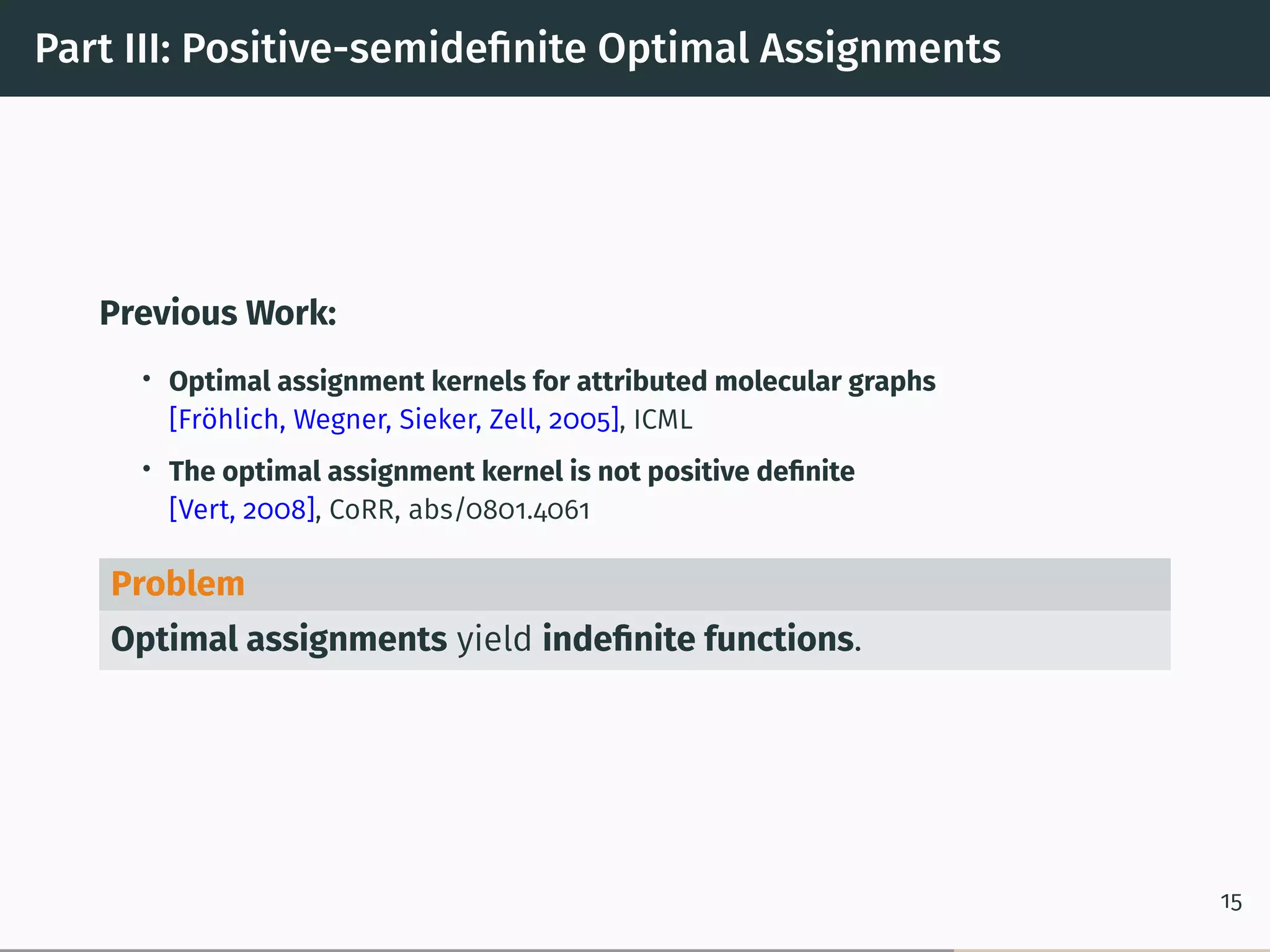 Part III: Positive-semidefinite Optimal Assignments

Previous Work:

• Optimal assignment kernels for attributed molecular graphs [Fröhlich, Wegner, Sieker, Zell, 2005], ICML

• The optimal assignment kernel is not positive definite [Vert, 2008], CoRR, abs/0801.4061

Problem

Optimal assignments yield indefinite functions.

15